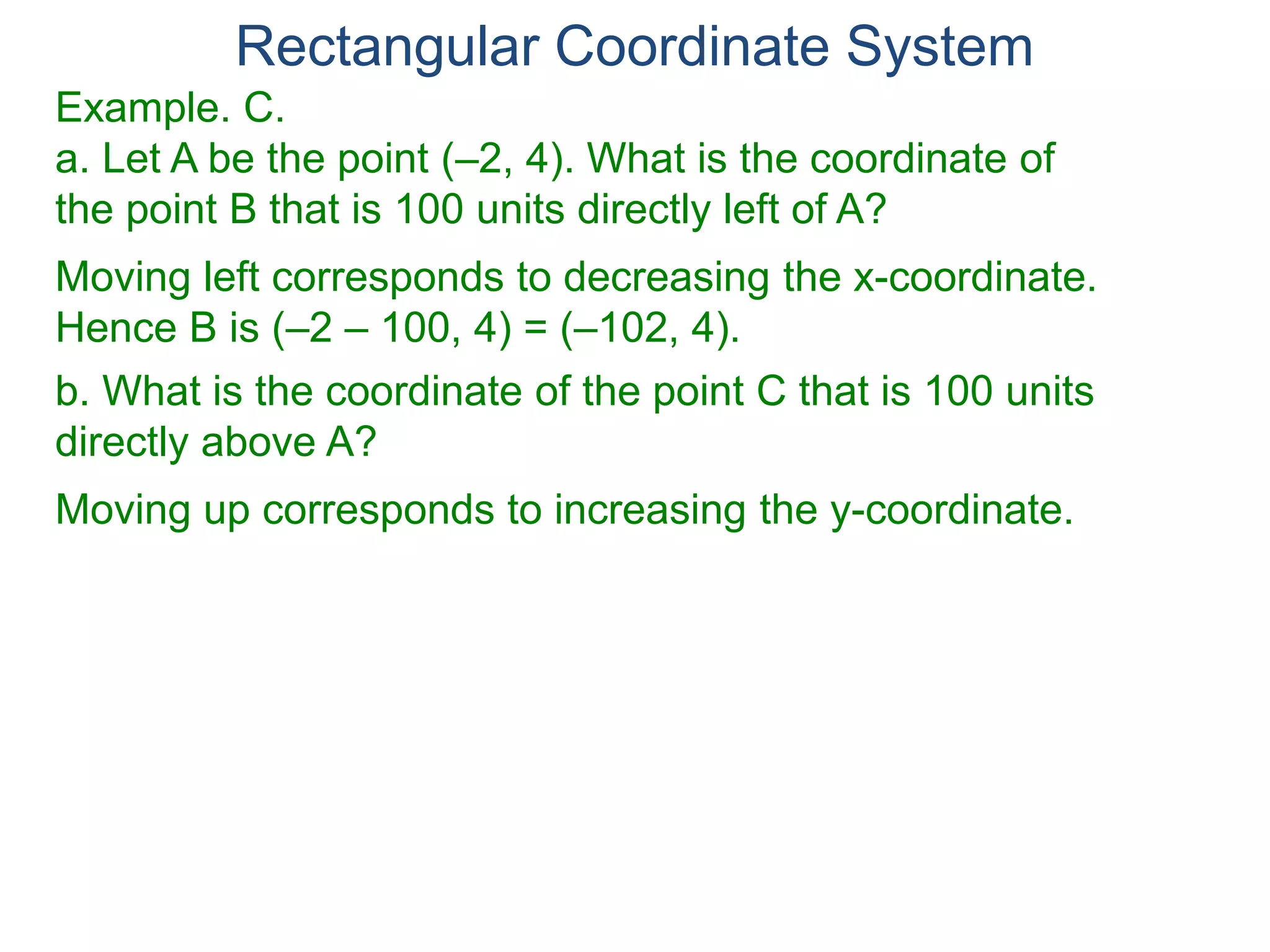 Rectangular Coordinate System

Example. C.
a. Let A be the point (–2, 4). What is the coordinate of the point B that is 100 units directly left of A?

Moving left corresponds to decreasing the x-coordinate. Hence B is (–2 – 100, 4) = (–102, 4).

b. What is the coordinate of the point C that is 100 units directly above A?

Moving up corresponds to increasing the y-coordinate.